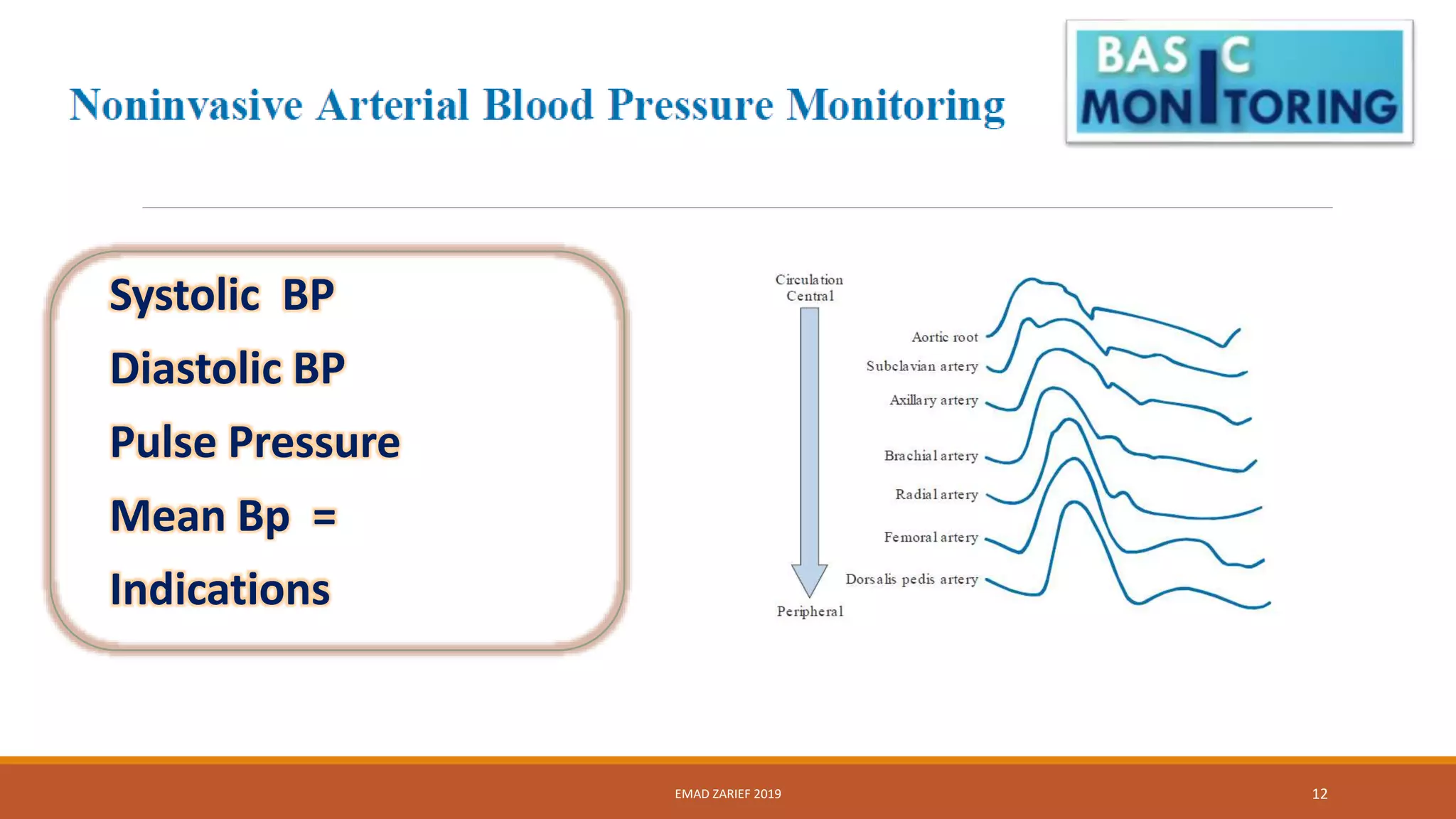 Noninvasive Arterial Blood Pressure Monitoring

BASIC MONITORING

Systolic BP

Diastolic BP

Pulse Pressure

Mean Bp =

Indications

Circulation Central

Aortic root

Subclavian artery

Axillary artery

Brachial artery

Radial artery

Femoral artery

Dorsalis pedis artery

Peripheral

EMAD ZARIEF 2019

12